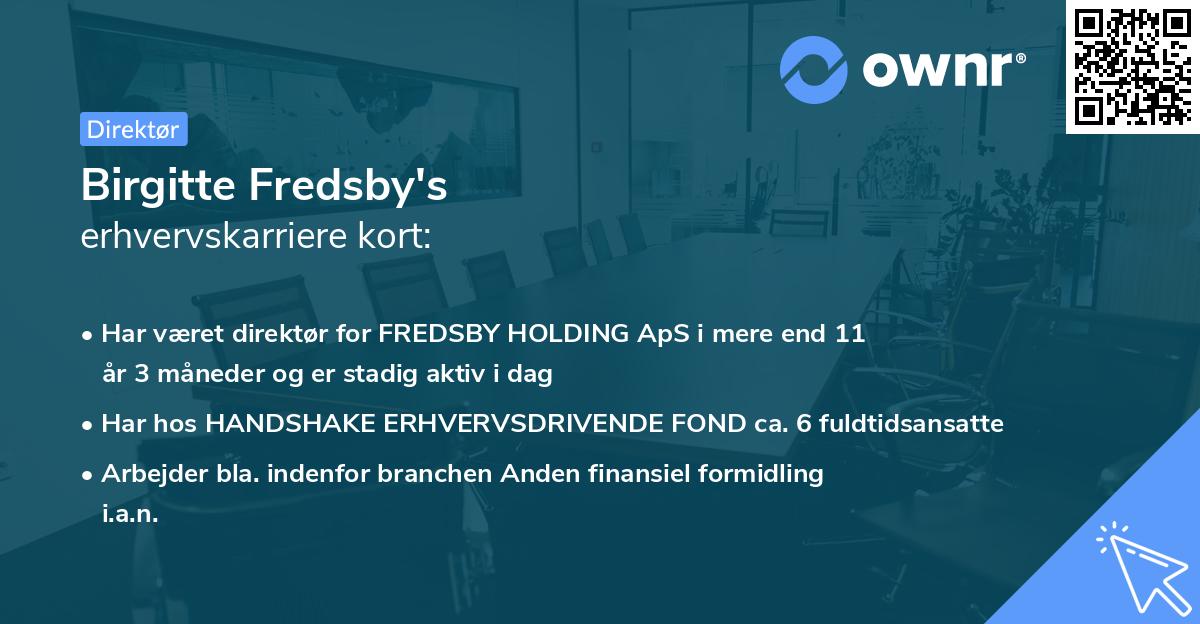 ownr®

Direktør

Birgitte Fredsby's
erhvervskarriere kort:

• Har været direktør for FREDSBY HOLDING ApS i mere end 11 år 3 måneder og er stadig aktiv i dag
• Har hos HANDSHAKE ERHVERVSDRIVENDE FOND ca. 6 fuldtidsansatte
• Arbejder bla. indenfor branchen Anden finansiel formidling i.a.n.